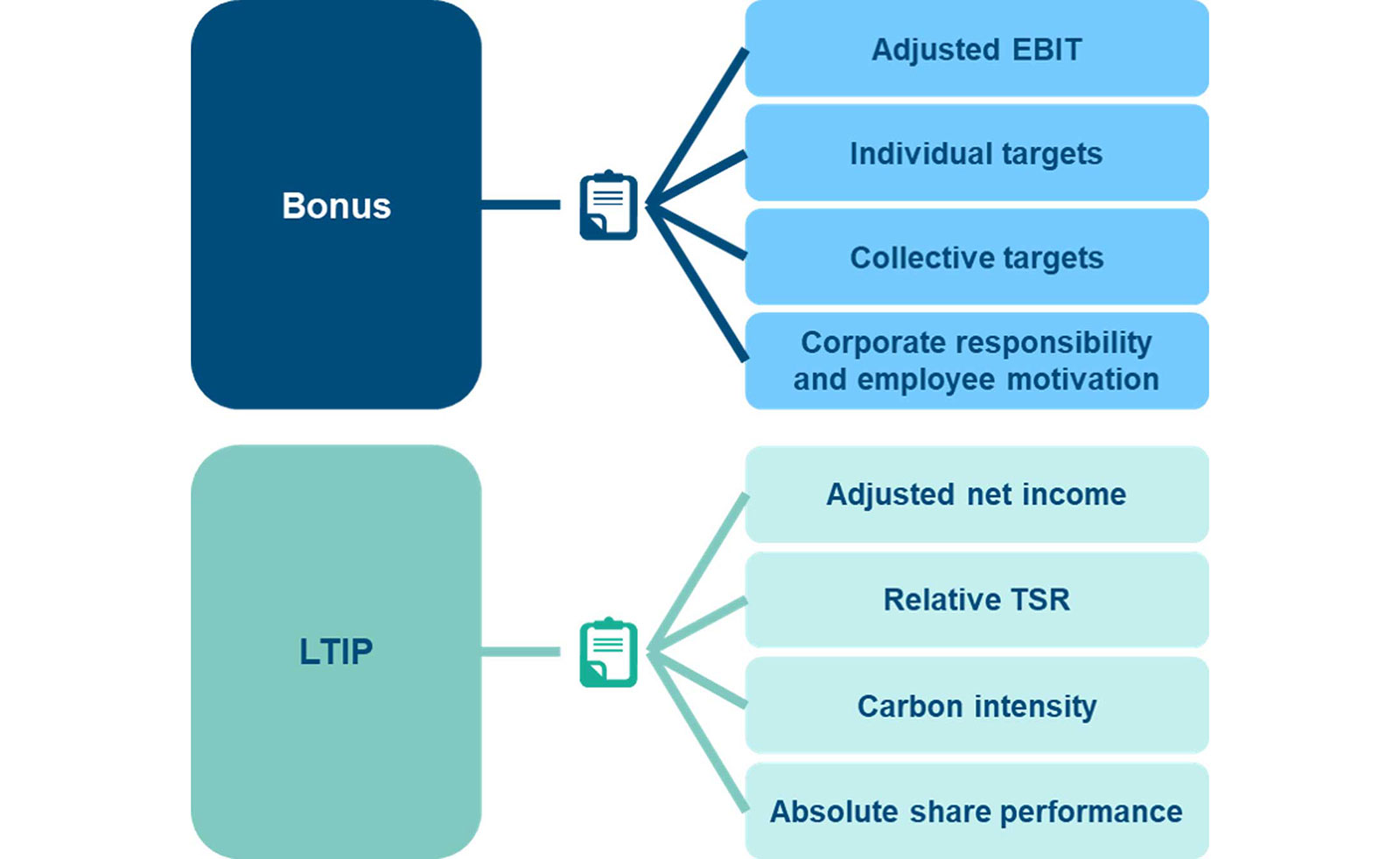 Bonus

Adjusted EBIT

Individual targets

Collective targets

Corporate responsibility and employee motivation

LTIP

Adjusted net income

Relative TSR

Carbon intensity

Absolute share performance